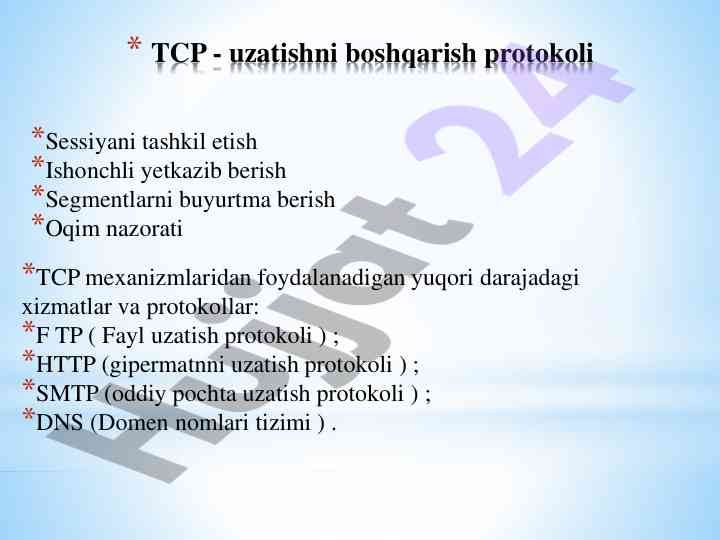 * TCP - uzatishni boshqarish protokoli

*Sessiyani tashkil etish
*Ishonchli yetkazib berish
*Segmentlarni buyurtma berish
*Oqim nazorati

*TCP mexanizmlaridan foydalanadigan yuqori darajadagi xizmatlar va protokollar:
*F TP ( Fayl uzatish protokoli ) ;
*HTTP (gipermatnni uzatish protokoli ) ;
*SMTP (oddiy pochta uzatish protokoli ) ;
*DNS (Domen nomlari tizimi ) .

Hujjat 24